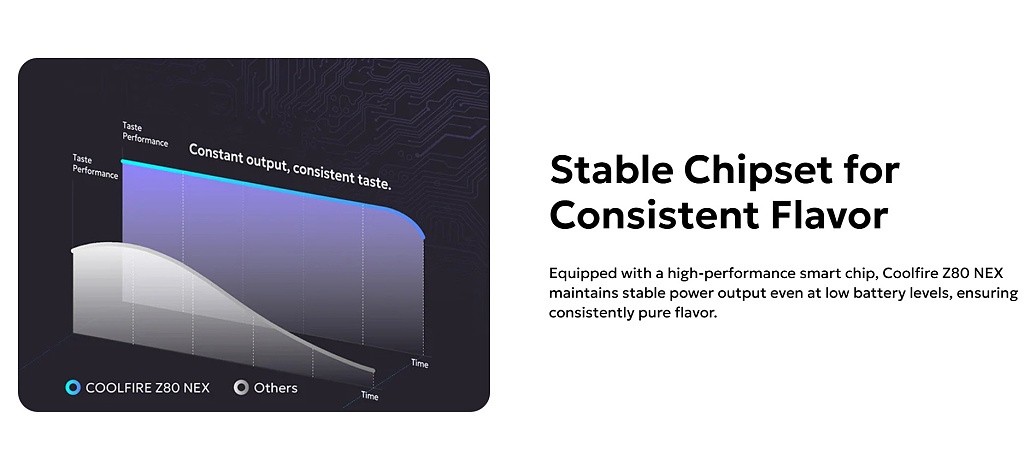 Taste Performance

Taste Performance

Constant output, consistent taste.

Time

Time

COOLFIRE Z80 NEX

Others

Stable Chipset for Consistent Flavor

Equipped with a high-performance smart chip, Coolfire Z80 NEX maintains stable power output even at low battery levels, ensuring consistently pure flavor.